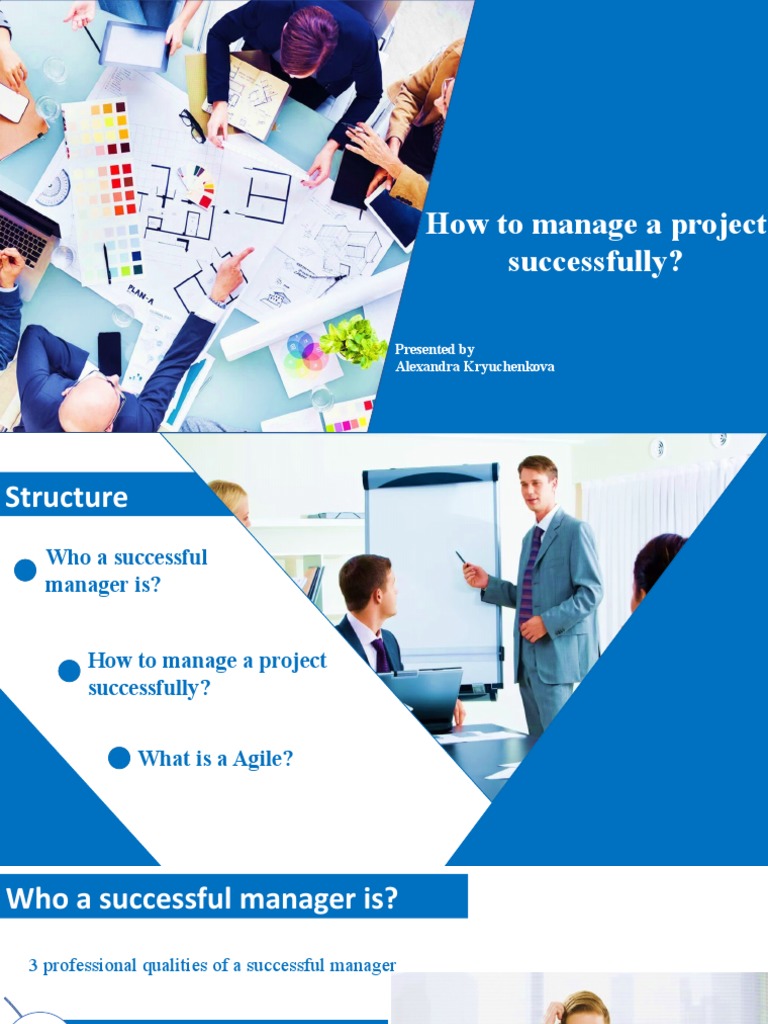 PLAN-A

How to manage a project successfully?

Presented by
Alexandra Kryuchenkova

Structure

Who a successful manager is?

How to manage a project successfully?

What is a Agile?

Who a successful manager is?

3 professional qualities of a successful manager